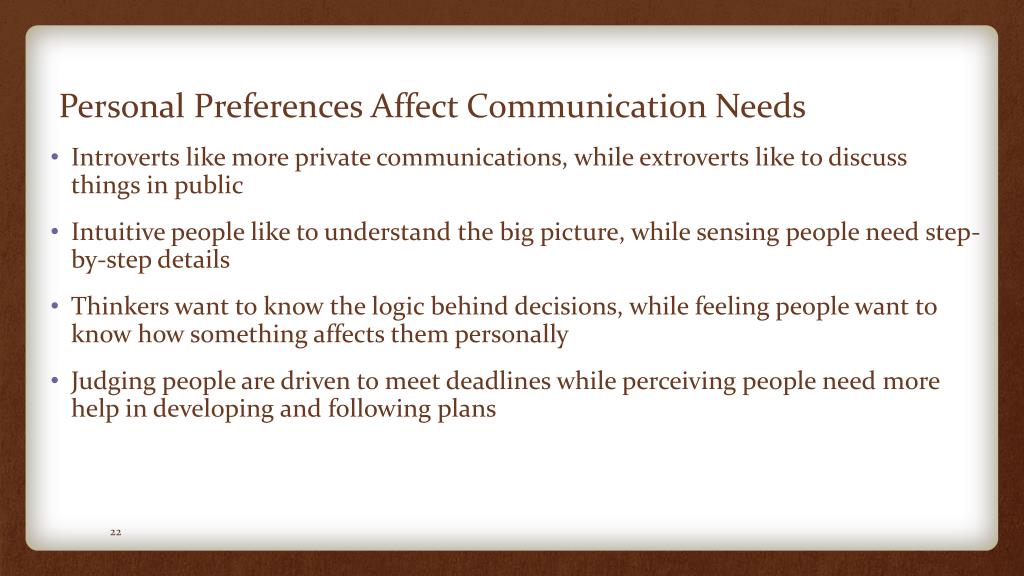 Personal Preferences Affect Communication Needs

• Introverts like more private communications, while extroverts like to discuss things in public

• Intuitive people like to understand the big picture, while sensing people need step-by-step details

• Thinkers want to know the logic behind decisions, while feeling people want to know how something affects them personally

• Judging people are driven to meet deadlines while perceiving people need more help in developing and following plans

22